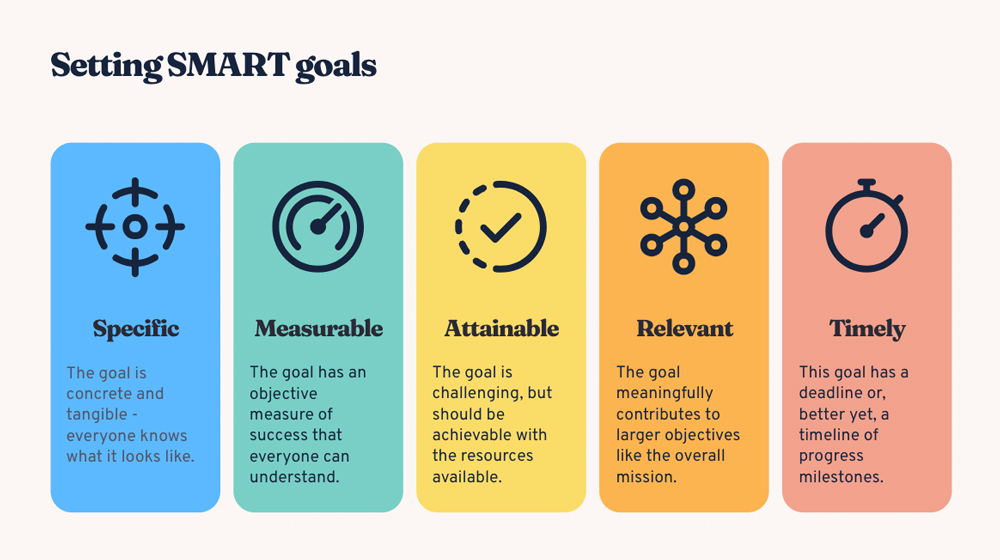 Setting SMART goals

Specific

The goal is concrete and tangible - everyone knows what it looks like.

Measurable

The goal has an objective measure of success that everyone can understand.

Attainable

The goal is challenging, but should be achievable with the resources available.

Relevant

The goal meaningfully contributes to larger objectives like the overall mission.

Timely

This goal has a deadline or, better yet, a timeline of progress milestones.